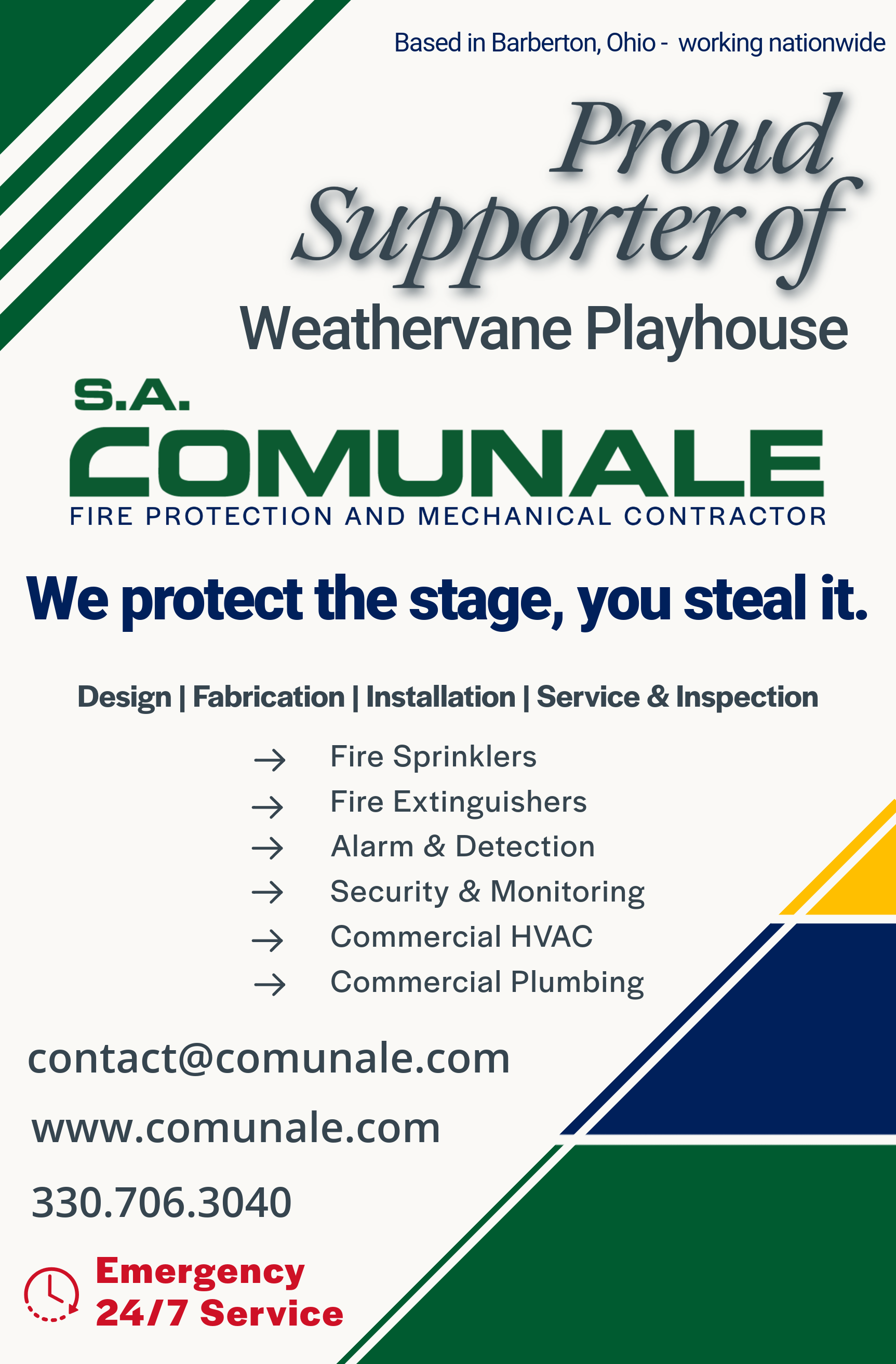 Based in Barberton, Ohio - working nationwide

Proud Supporter of

Weathervane Playhouse

S.A. COMUNALE

FIRE PROTECTION AND MECHANICAL CONTRACTOR

We protect the stage, you steal it.

Design | Fabrication | Installation | Service & Inspection

→ Fire Sprinklers
→ Fire Extinguishers
→ Alarm & Detection
→ Security & Monitoring
→ Commercial HVAC
→ Commercial Plumbing

contact@comunale.com

www.comunale.com

330.706.3040

Emergency 24/7 Service